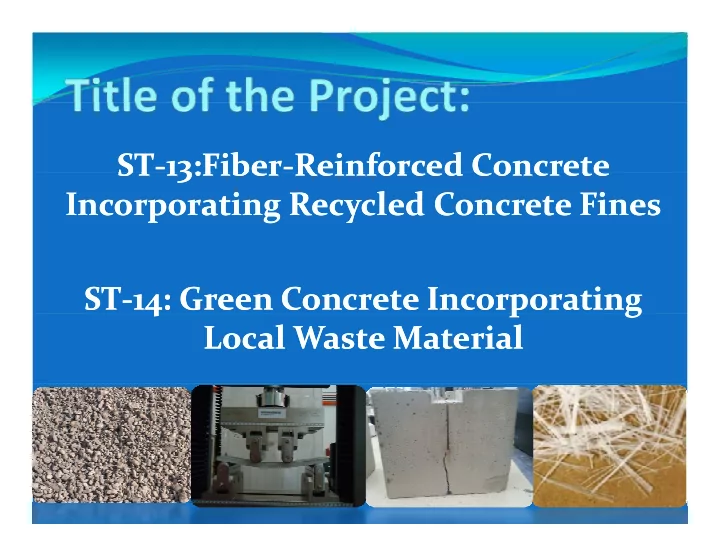 Title of the Project:

ST-13:Fiber-Reinforced Concrete Incorporating Recycled Concrete Fines

ST-14: Green Concrete Incorporating Local Waste Material